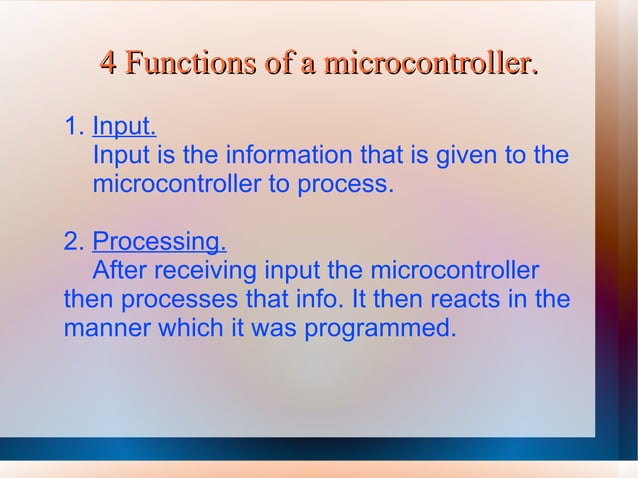 4 Functions of a microcontroller.

1. Input.
Input is the information that is given to the microcontroller to process.

2. Processing.
After receiving input the microcontroller then processes that info. It then reacts in the manner which it was programmed.